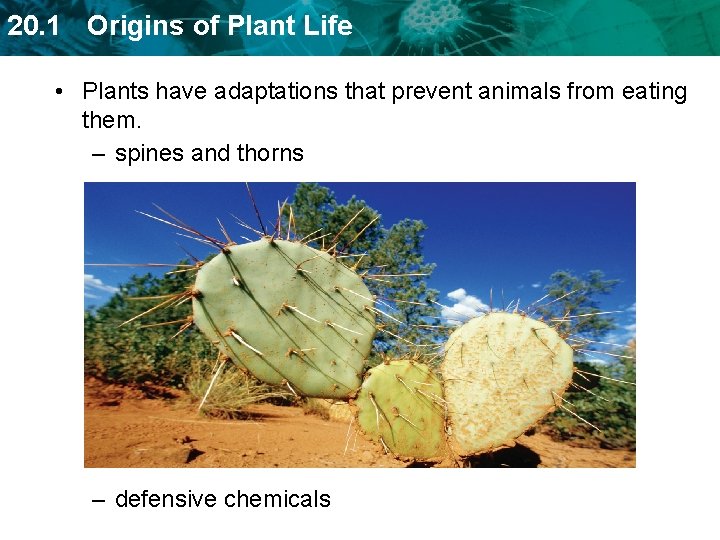 20.1 Origins of Plant Life

• Plants have adaptations that prevent animals from eating them.

– spines and thorns

– defensive chemicals